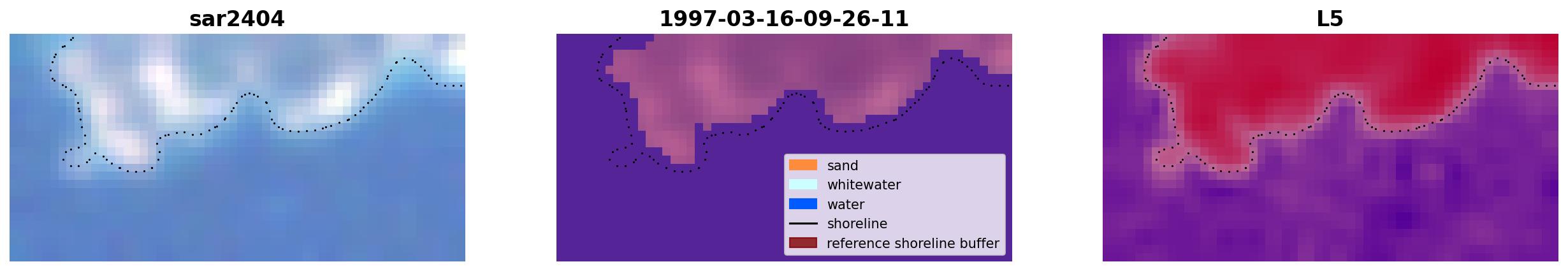 sar2404

1997-03-16-09-26-11

sand
whitewater
water
shoreline
reference shoreline buffer

L5